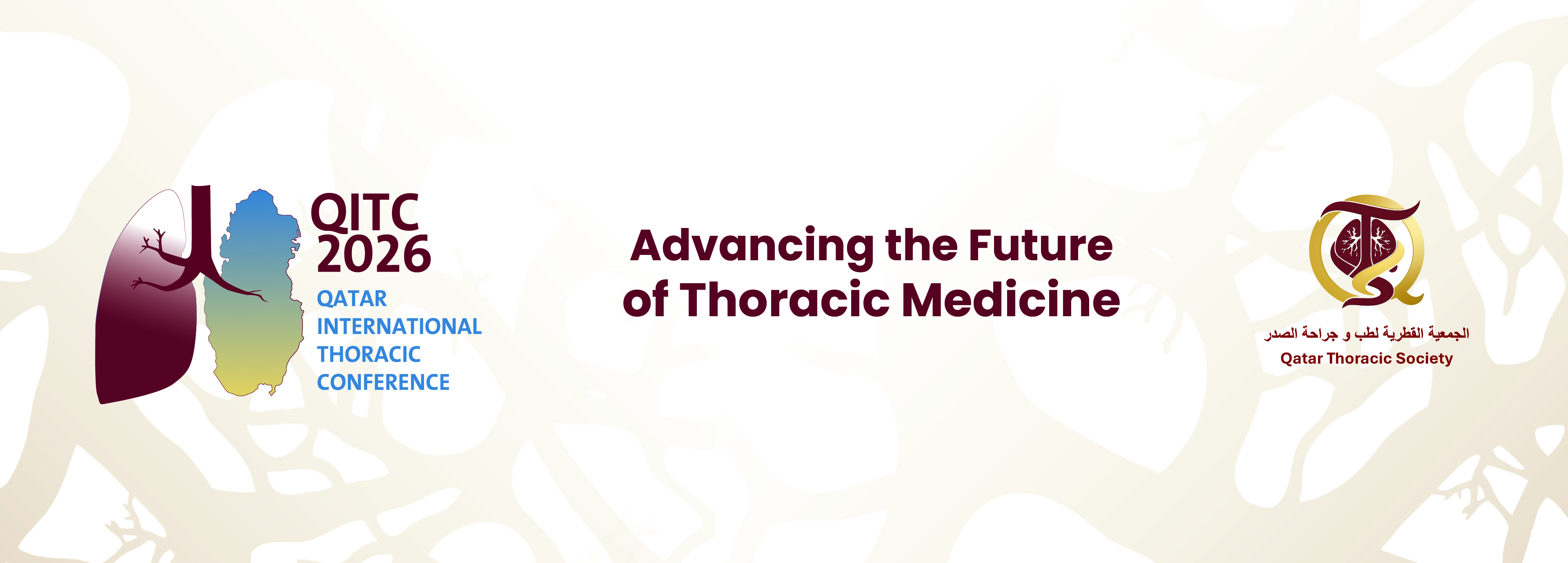 QITC
2026
QATAR
INTERNATIONAL
THORACIC
CONFERENCE

Advancing the Future of Thoracic Medicine

الجمعية القطرية لطب و جراحة الصدر
Qatar Thoracic Society